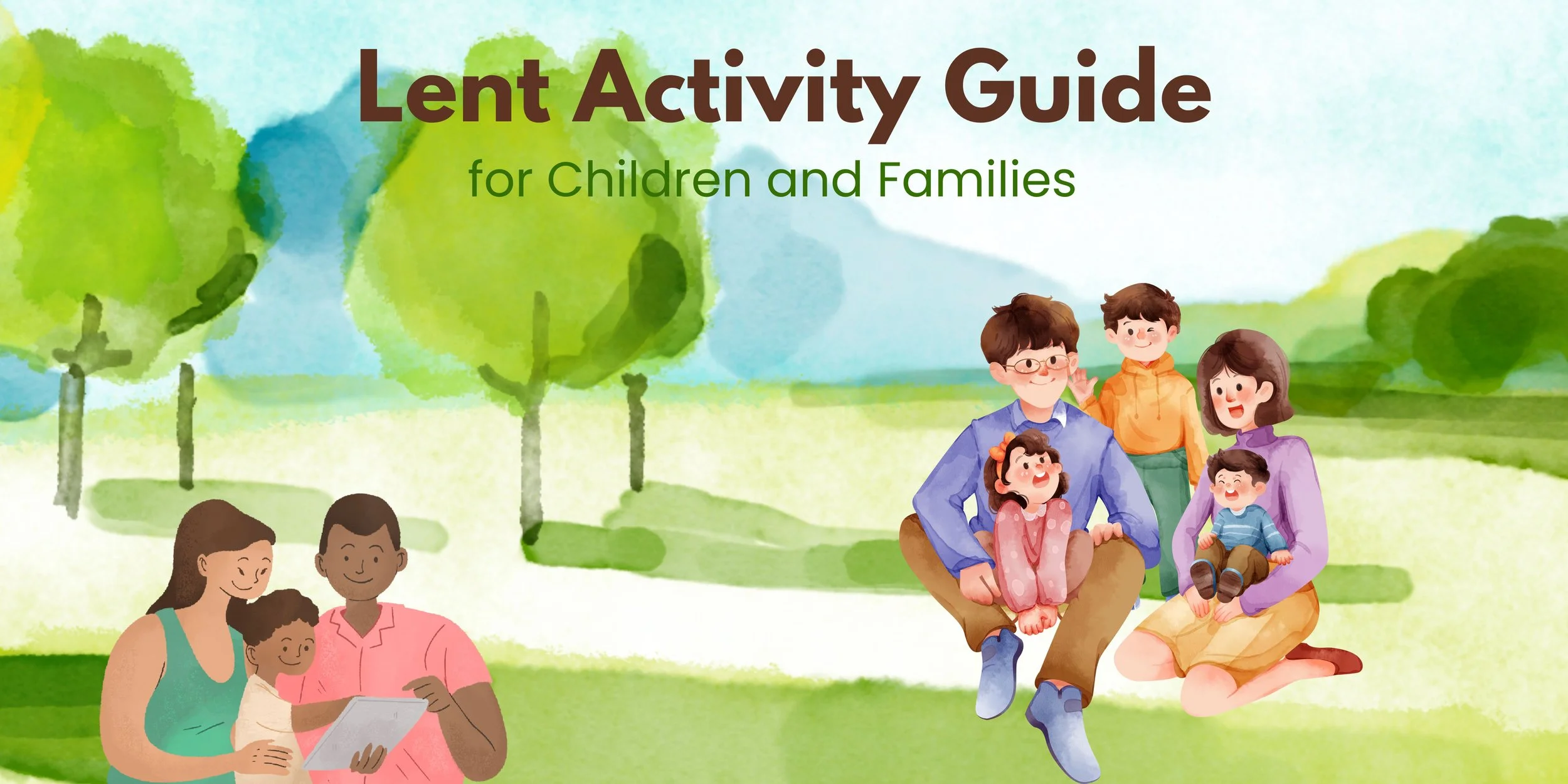 Lent Activity Guide
for Children and Families